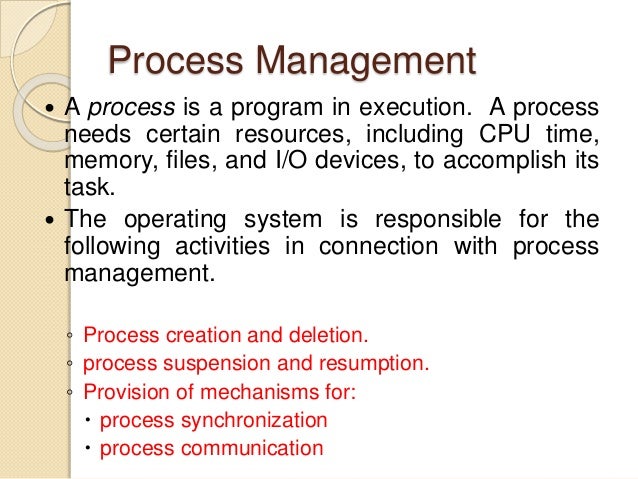 Process Management

• A process is a program in execution. A process needs certain resources, including CPU time, memory, files, and I/O devices, to accomplish its task.

• The operating system is responsible for the following activities in connection with process management.

◦ Process creation and deletion.
◦ process suspension and resumption.
◦ Provision of mechanisms for:
  • process synchronization
  • process communication